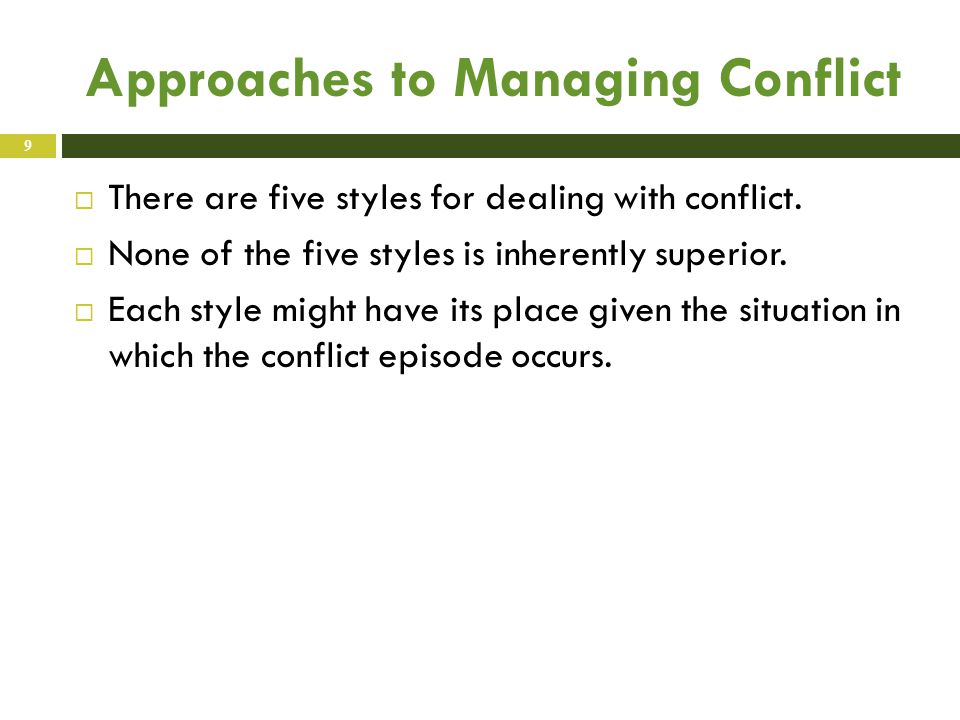 Approaches to Managing Conflict

9

□ There are five styles for dealing with conflict.
□ None of the five styles is inherently superior.
□ Each style might have its place given the situation in which the conflict episode occurs.